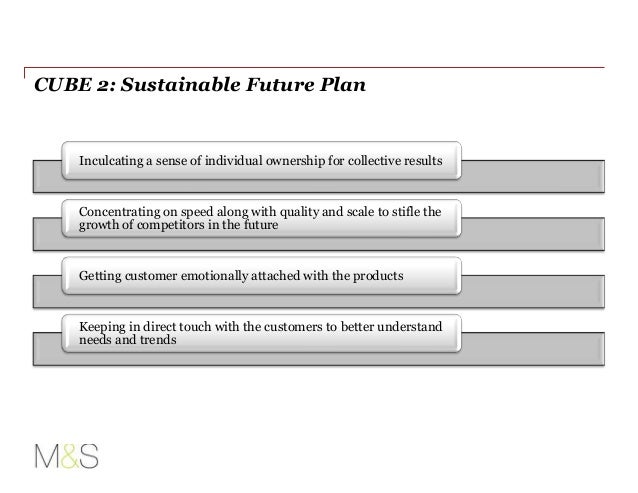 CUBE 2: Sustainable Future Plan

Inculcating a sense of individual ownership for collective results

Concentrating on speed along with quality and scale to stifle the growth of competitors in the future

Getting customer emotionally attached with the products

Keeping in direct touch with the customers to better understand needs and trends

M&S